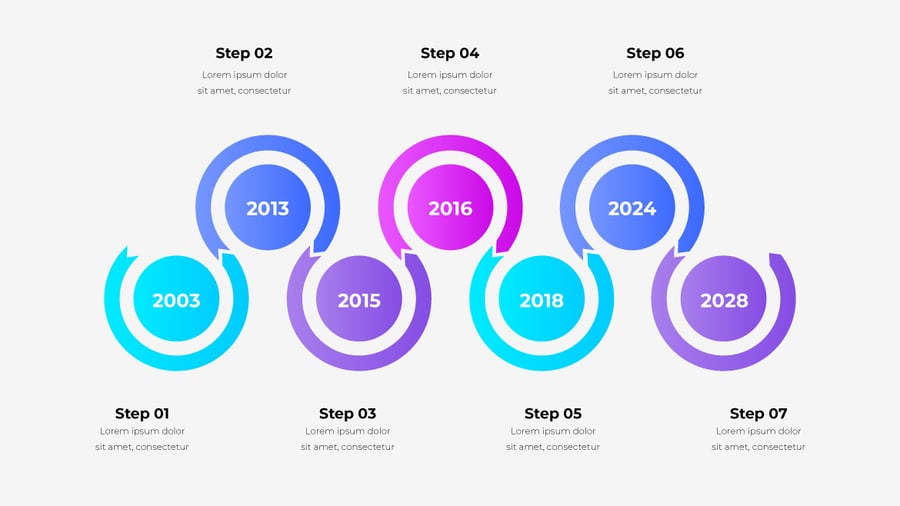 Step 02
Lorem ipsum dolor sit amet, consectetur

Step 04
Lorem ipsum dolor sit amet, consectetur

Step 06
Lorem ipsum dolor sit amet, consectetur

2013

2016

2024

2003

2015

2018

2028

Step 01
Lorem ipsum dolor sit amet, consectetur

Step 03
Lorem ipsum dolor sit amet, consectetur

Step 05
Lorem ipsum dolor sit amet, consectetur

Step 07
Lorem ipsum dolor sit amet, consectetur